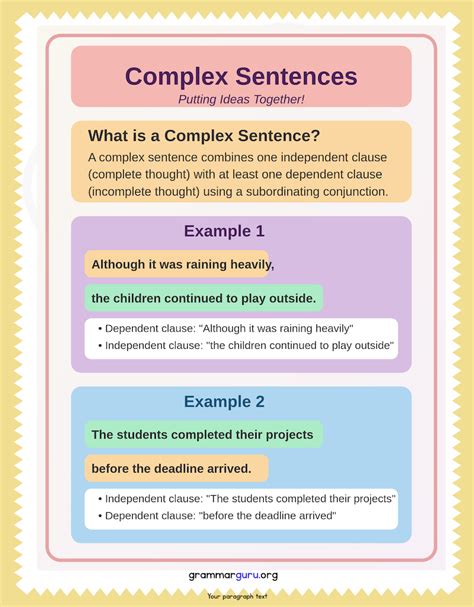 Complex Sentences
Putting Ideas Together!

What is a Complex Sentence?
A complex sentence combines one independent clause (complete thought) with at least one dependent clause (incomplete thought) using a subordinating conjunction.

Example 1

Although it was raining heavily,

the children continued to play outside.

• Dependent clause: "Although it was raining heavily"
• Independent clause: "the children continued to play outside"

Example 2

The students completed their projects

before the deadline arrived.

• Independent clause: "The students completed their projects"
• Dependent clause: "before the deadline arrived"

grammarguru.org

Your paragraph text